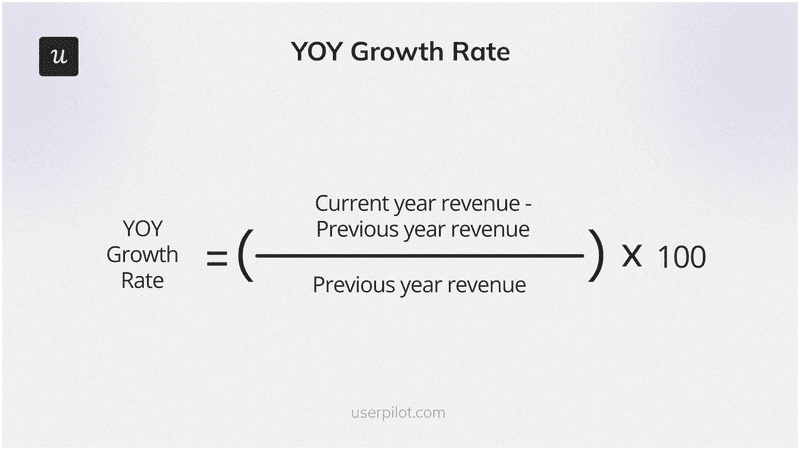 u

YOY Growth Rate

$\text{YOY Growth Rate} = \left(\frac{\text{Current year revenue - Previous year revenue}}{\text{Previous year revenue}}\right) \times 100$

userpilot.com